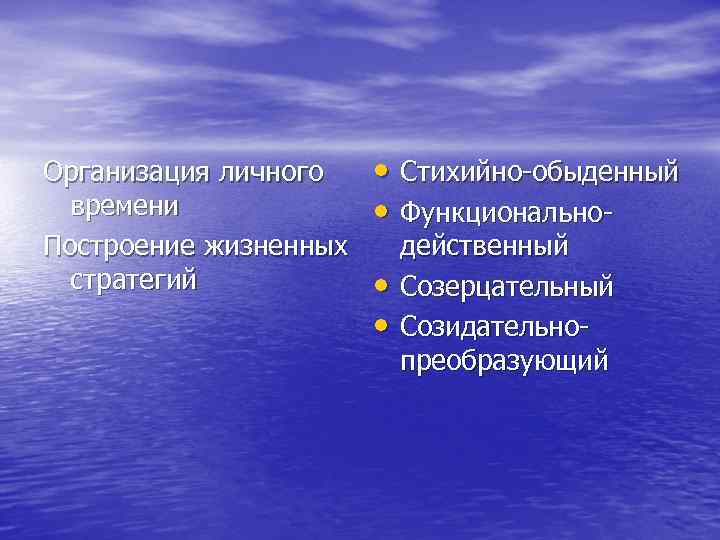 Организация личного времени

Построение жизненных стратегий

• Стихийно-обыденный
• Функционально-действенный
• Созерцательный
• Созидательно-преобразующий